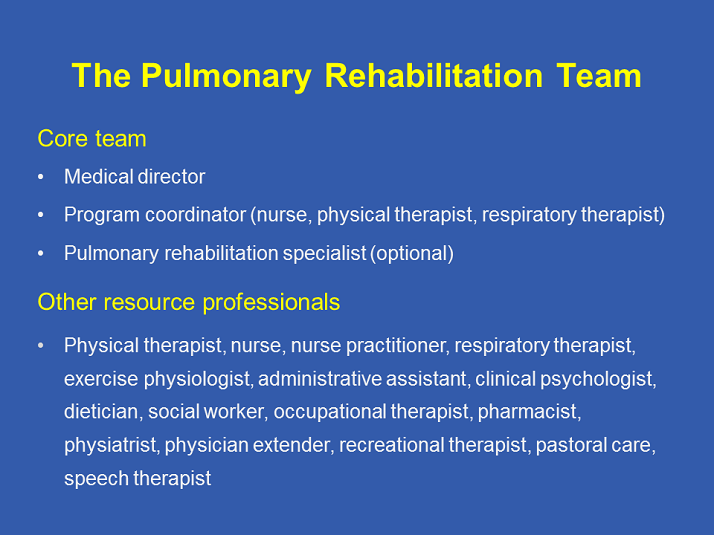 The Pulmonary Rehabilitation Team

Core team

• Medical director
• Program coordinator (nurse, physical therapist, respiratory therapist)
• Pulmonary rehabilitation specialist (optional)

Other resource professionals

• Physical therapist, nurse, nurse practitioner, respiratory therapist, exercise physiologist, administrative assistant, clinical psychologist, dietician, social worker, occupational therapist, pharmacist, physiatrist, physician extender, recreational therapist, pastoral care, speech therapist